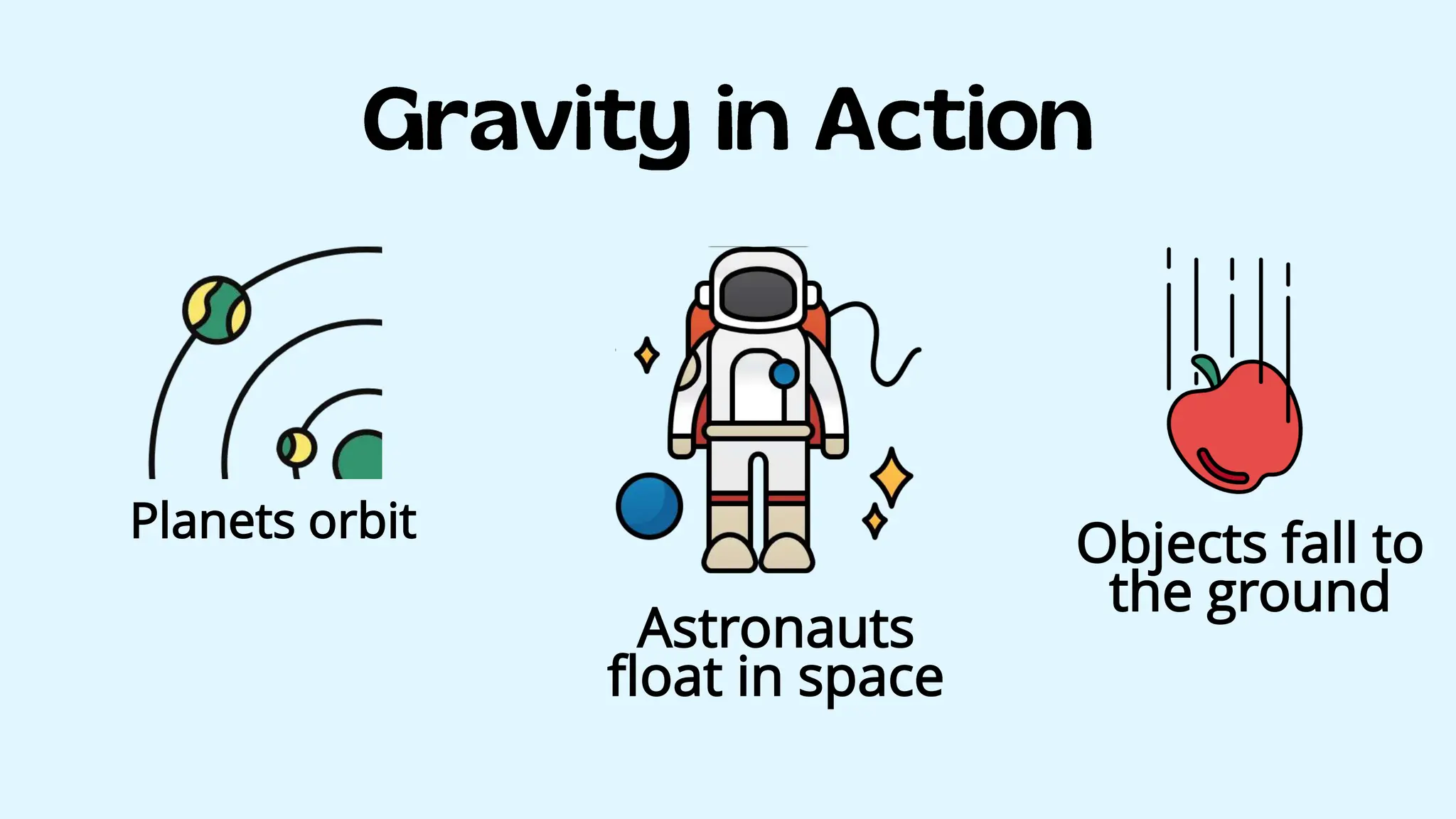 Gravity in Action

Planets orbit

Astronauts float in space

Objects fall to the ground